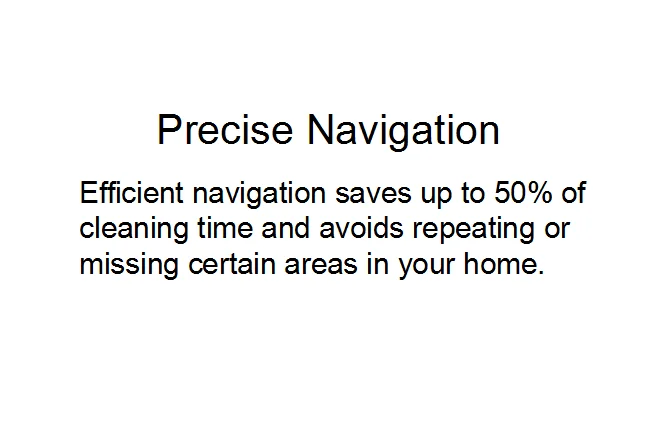 Precise Navigation

Efficient navigation saves up to 50% of cleaning time and avoids repeating or missing certain areas in your home.